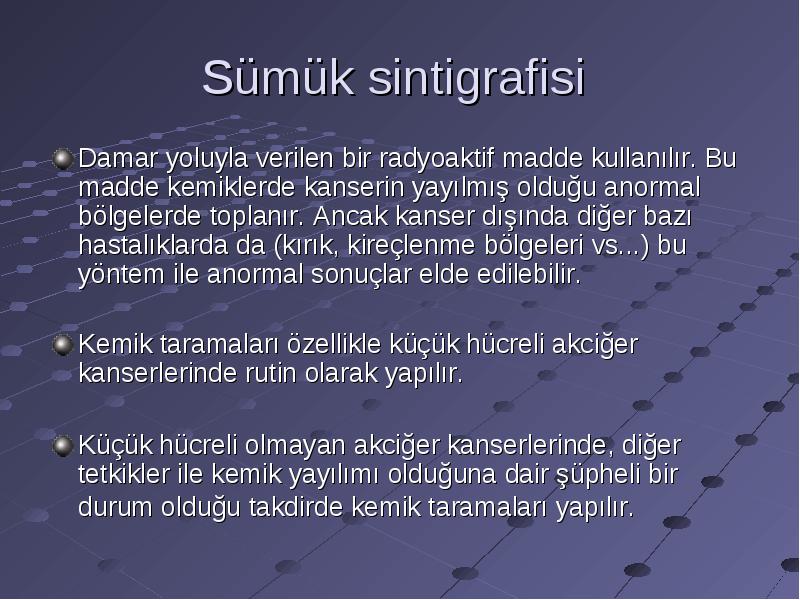 Sümük sintigrafisi

Damar yoluyla verilen bir radyoaktif madde kullanılır. Bu madde kemiklerde kanserin yayılmış olduğu anormal bölgelerde toplanır. Ancak kanser dışında diğer bazı hastalıklarda da (kırık, kireçlenme bölgeleri vs...) bu yöntem ile anormal sonuçlar elde edilebilir.

Kemik taramaları özellikle küçük hücreli akciğer kanserlerinde rutin olarak yapılır.

Küçük hücreli olmayan akciğer kanserlerinde, diğer tetkikler ile kemik yayılımı olduğuna dair şüpheli bir durum olduğu takdirde kemik taramaları yapılır.